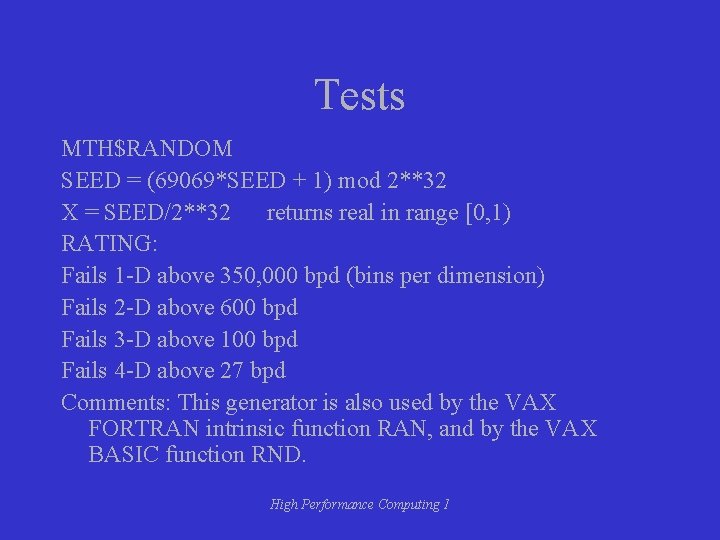 Tests

MTH$RANDOM

SEED = (69069*SEED + 1) mod 2**32

X = SEED/2**32 returns real in range [0,1)

RATING:

Fails 1-D above 350,000 bpd (bins per dimension)

Fails 2-D above 600 bpd

Fails 3-D above 100 bpd

Fails 4-D above 27 bpd

Comments: This generator is also used by the VAX FORTRAN intrinsic function RAN, and by the VAX BASIC function RND.

High Performance Computing 1